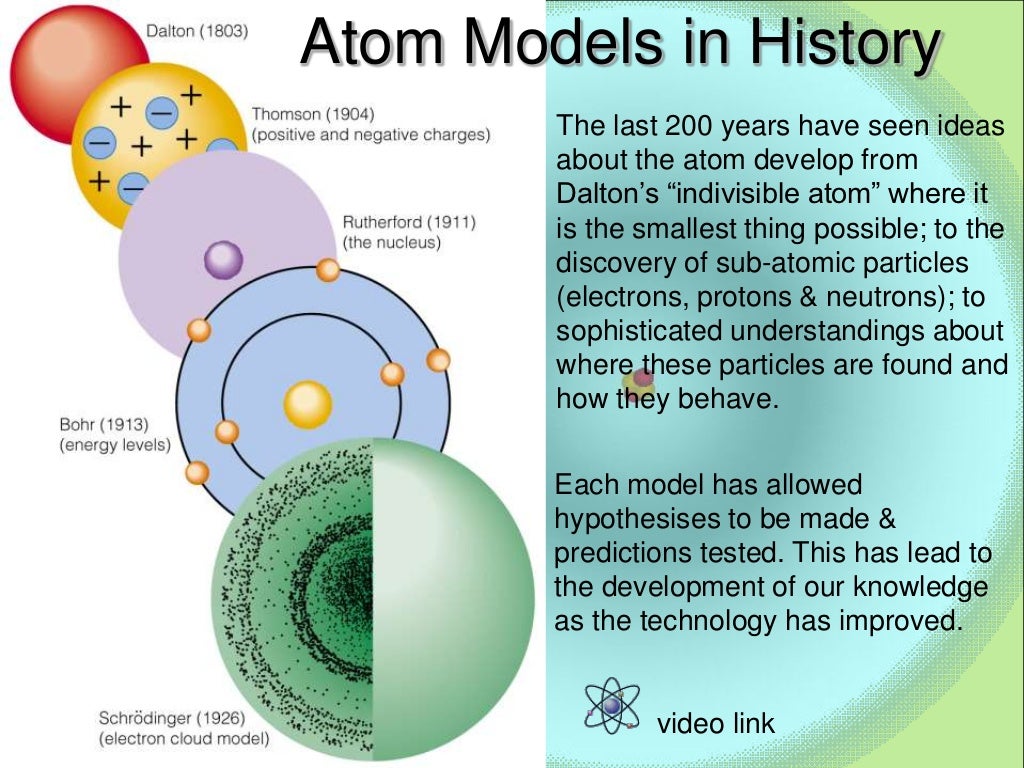 Atom Models in History

Dalton (1803)

Thomson (1904)
(positive and negative charges)

Rutherford (1911)
(the nucleus)

Bohr (1913)
(energy levels)

Schrödinger (1926)
(electron cloud model)

The last 200 years have seen ideas about the atom develop from Dalton's "indivisible atom" where it is the smallest thing possible; to the discovery of sub-atomic particles (electrons, protons & neutrons); to sophisticated understandings about where these particles are found and how they behave.

Each model has allowed hypothesises to be made & predictions tested. This has lead to the development of our knowledge as the technology has improved.

video link